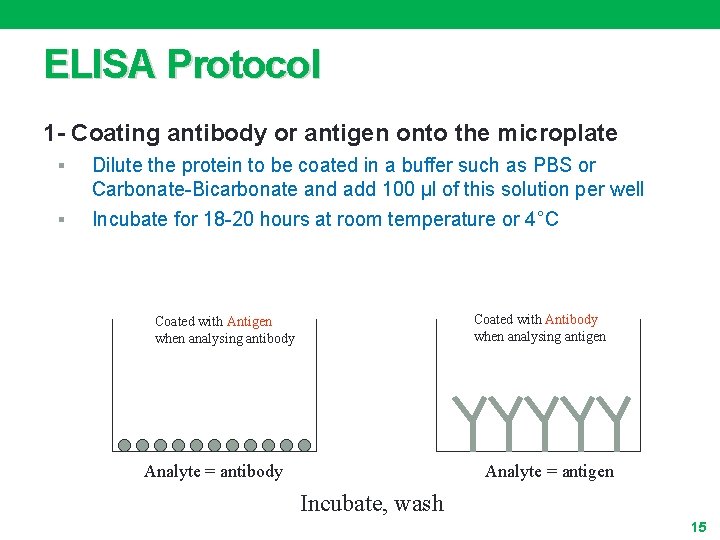 ELISA Protocol

1- Coating antibody or antigen onto the microplate

▪ Dilute the protein to be coated in a buffer such as PBS or Carbonate-Bicarbonate and add 100 µl of this solution per well

▪ Incubate for 18-20 hours at room temperature or 4°C

Coated with Antigen when analysing antibody

Analyte = antibody

Coated with Antibody when analysing antigen

Analyte = antigen

Incubate, wash

15